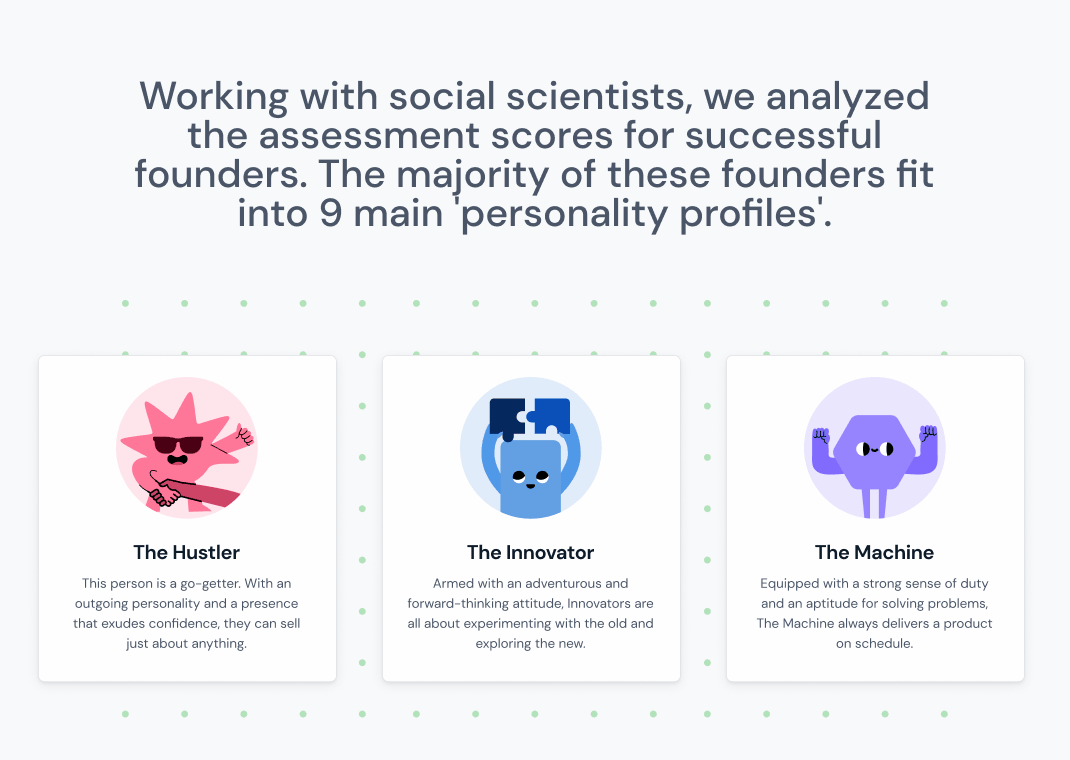 Working with social scientists, we analyzed the assessment scores for successful founders. The majority of these founders fit into 9 main 'personality profiles'.

The Hustler

This person is a go-getter. With an outgoing personality and a presence that exudes confidence, they can sell just about anything.

The Innovator

Armed with an adventurous and forward-thinking attitude, Innovators are all about experimenting with the old and exploring the new.

The Machine

Equipped with a strong sense of duty and an aptitude for solving problems, The Machine always delivers a product on schedule.